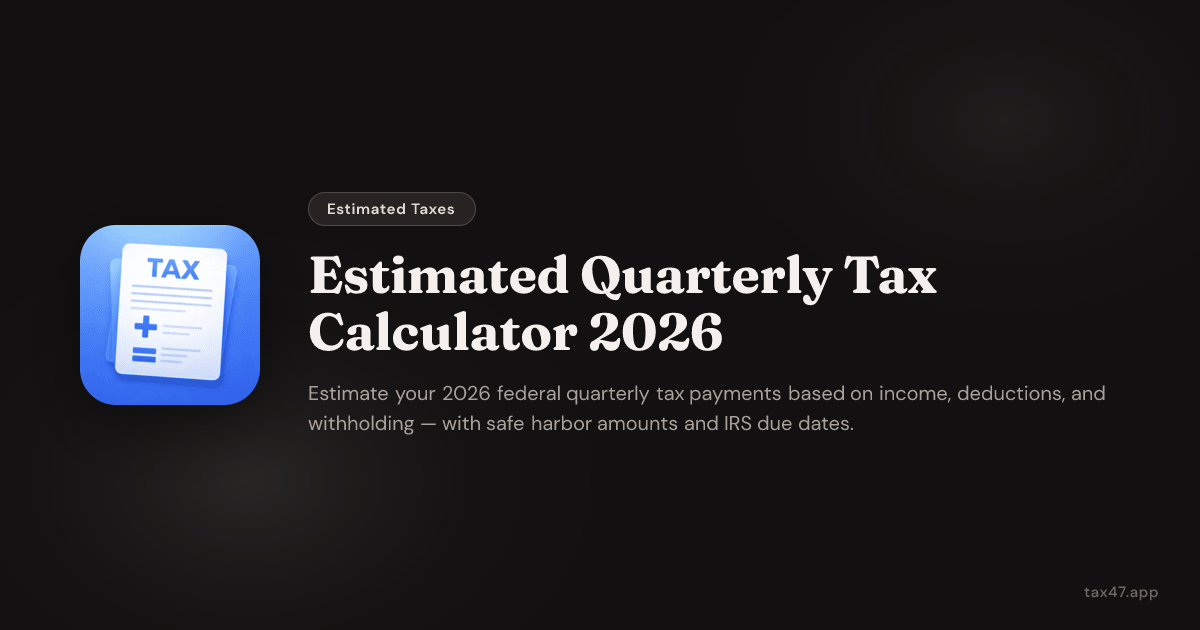 TAX

Estimated Taxes

Estimated Quarterly Tax Calculator 2026

Estimate your 2026 federal quarterly tax payments based on income, deductions, and withholding — with safe harbor amounts and IRS due dates.

tax47.app